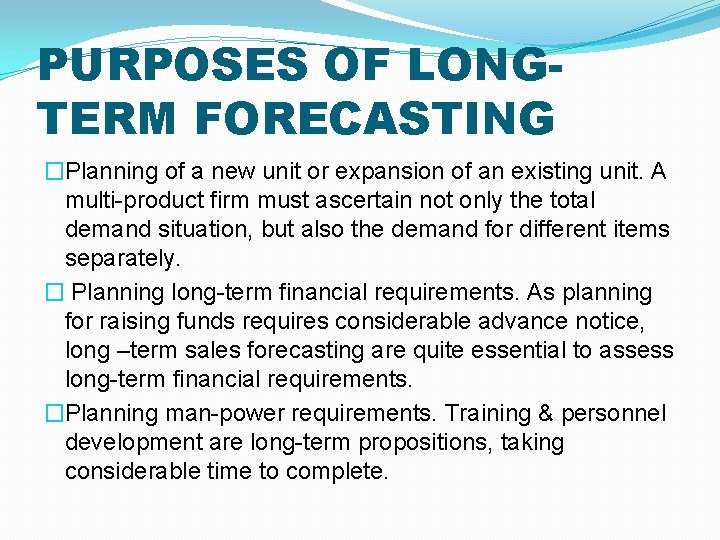 PURPOSES OF LONG-TERM FORECASTING

□Planning of a new unit or expansion of an existing unit. A multi-product firm must ascertain not only the total demand situation, but also the demand for different items separately.

□ Planning long-term financial requirements. As planning for raising funds requires considerable advance notice, long –term sales forecasting are quite essential to assess long-term financial requirements.

□Planning man-power requirements. Training & personnel development are long-term propositions, taking considerable time to complete.